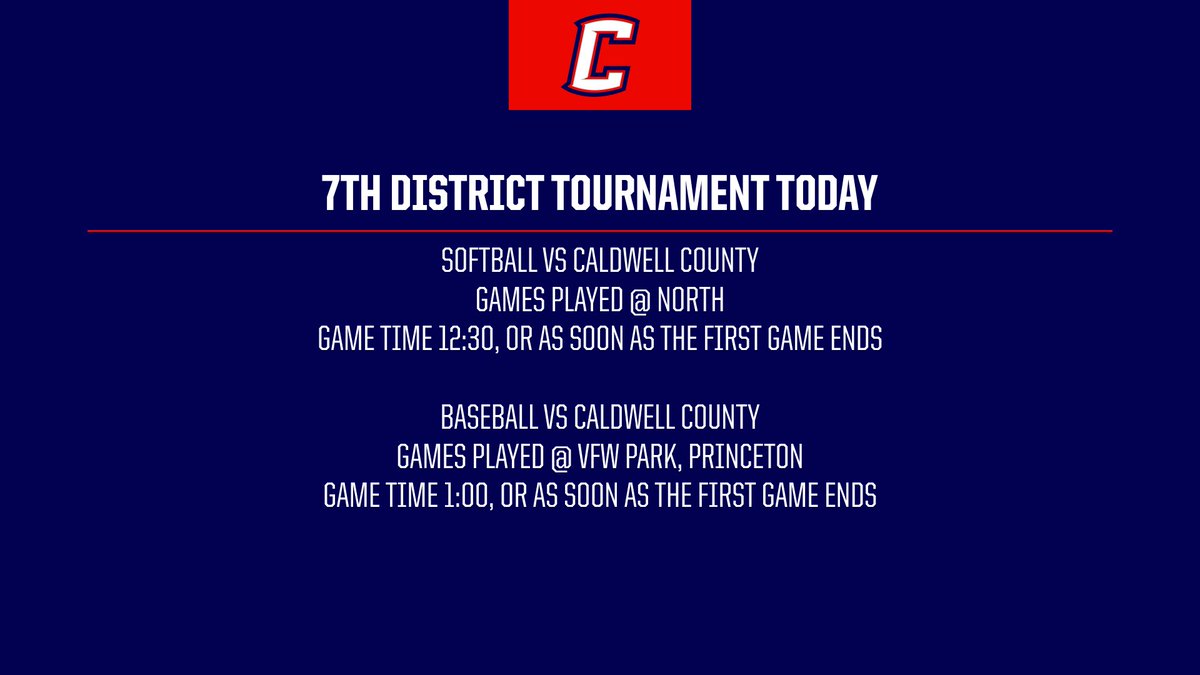 C

7TH DISTRICT TOURNAMENT TODAY

SOFTBALL VS CALDWELL COUNTY
GAMES PLAYED @ NORTH
GAME TIME 12:30, OR AS SOON AS THE FIRST GAME ENDS

BASEBALL VS CALDWELL COUNTY
GAMES PLAYED @ VFW PARK, PRINCETON
GAME TIME 1:00, OR AS SOON AS THE FIRST GAME ENDS